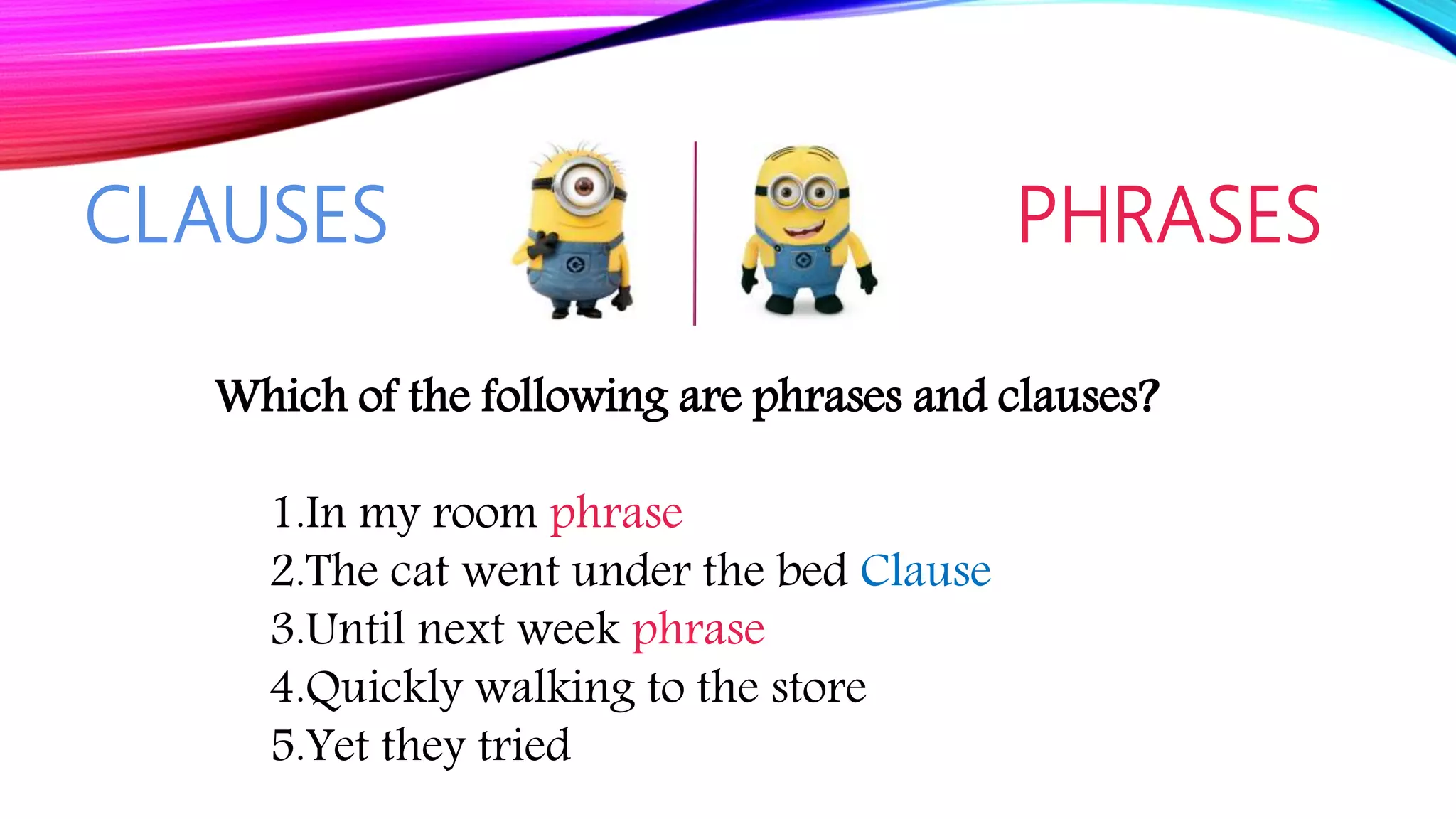 CLAUSES

PHRASES

Which of the following are phrases and clauses?

1.In my room phrase
2.The cat went under the bed Clause
3.Until next week phrase
4.Quickly walking to the store
5.Yet they tried